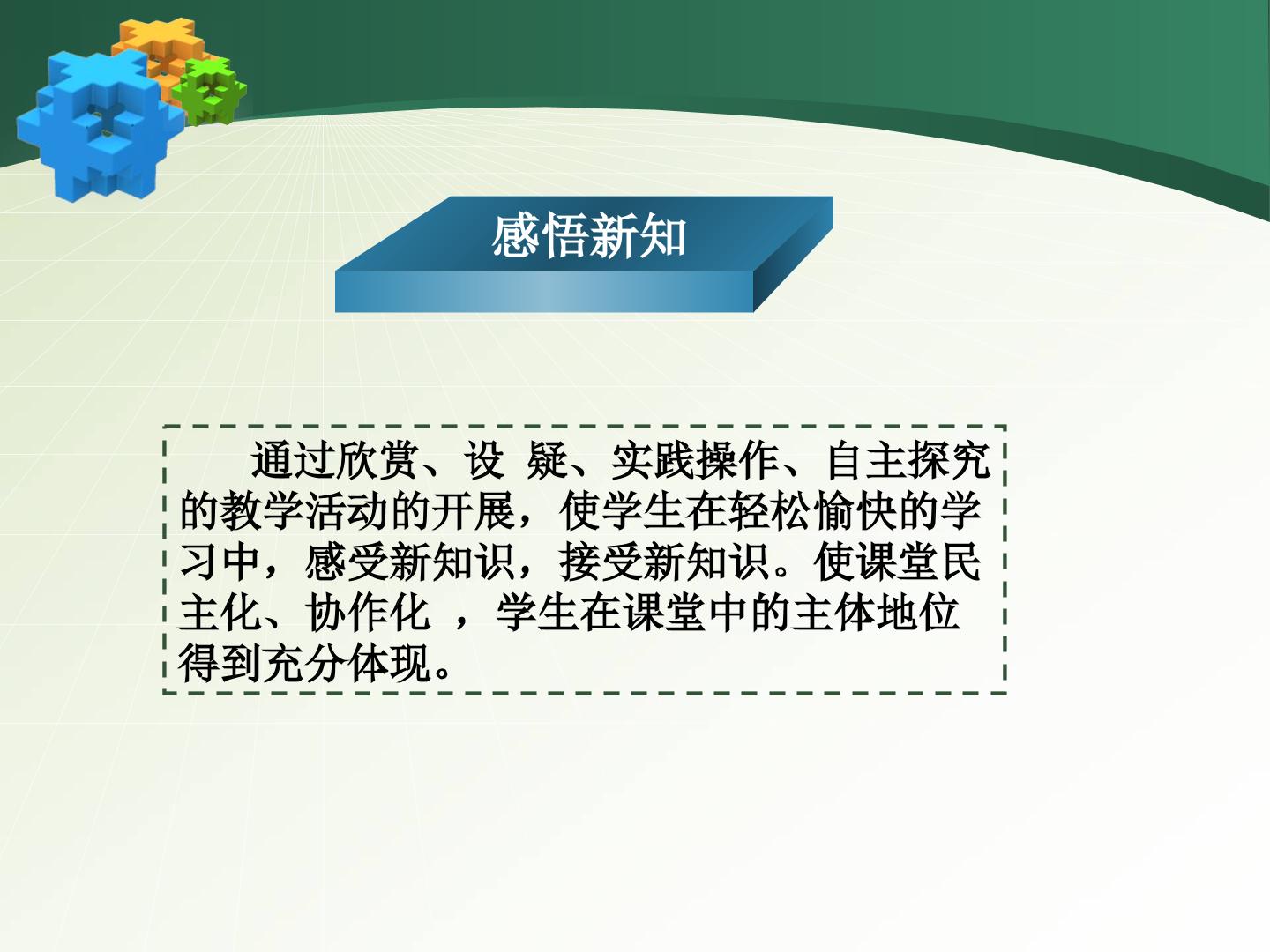 感悟新知

通过欣赏、设 疑、实践操作、自主探究的教学活动的开展，使学生在轻松愉快的学习中，感受新知识，接受新知识。使课堂民主化、协作化 ，学生在课堂中的主体地位得到充分体现。